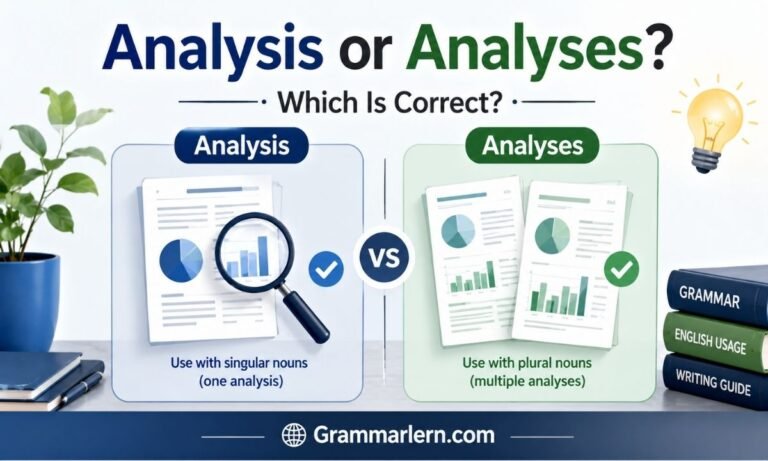 Analysis or Analyses?

Which Is Correct?

Analysis

Use with singular nouns (one analysis)

VS

Analyses

Use with plural nouns (multiple analyses)

GRAMMAR

ENGLISH USAGE

WRITING GUIDE

Grammarlern.com